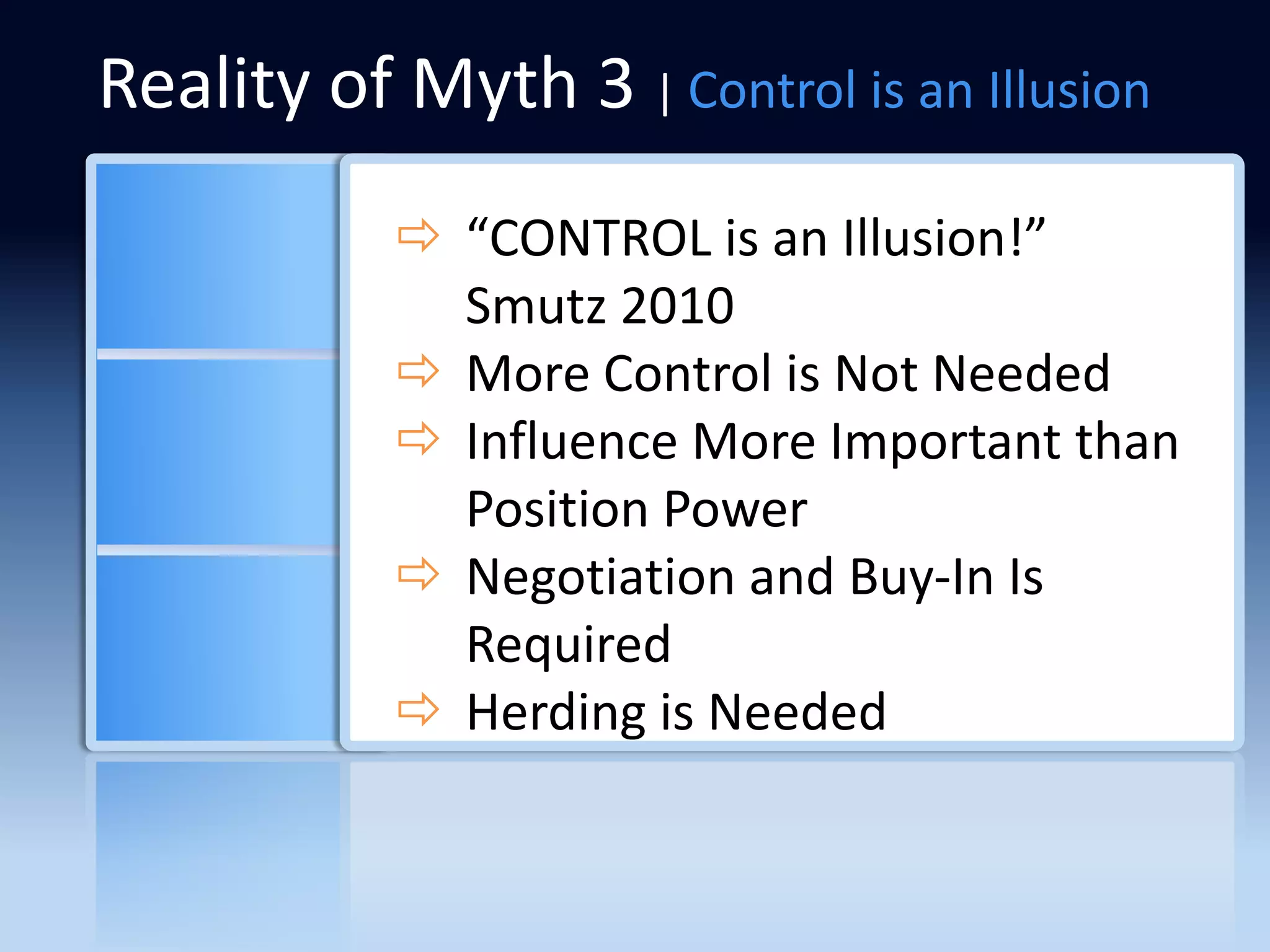 Reality of Myth 3 | Control is an Illusion

⇨ “CONTROL is an Illusion!” Smutz 2010
⇨ More Control is Not Needed
⇨ Influence More Important than Position Power
⇨ Negotiation and Buy-In Is Required
⇨ Herding is Needed